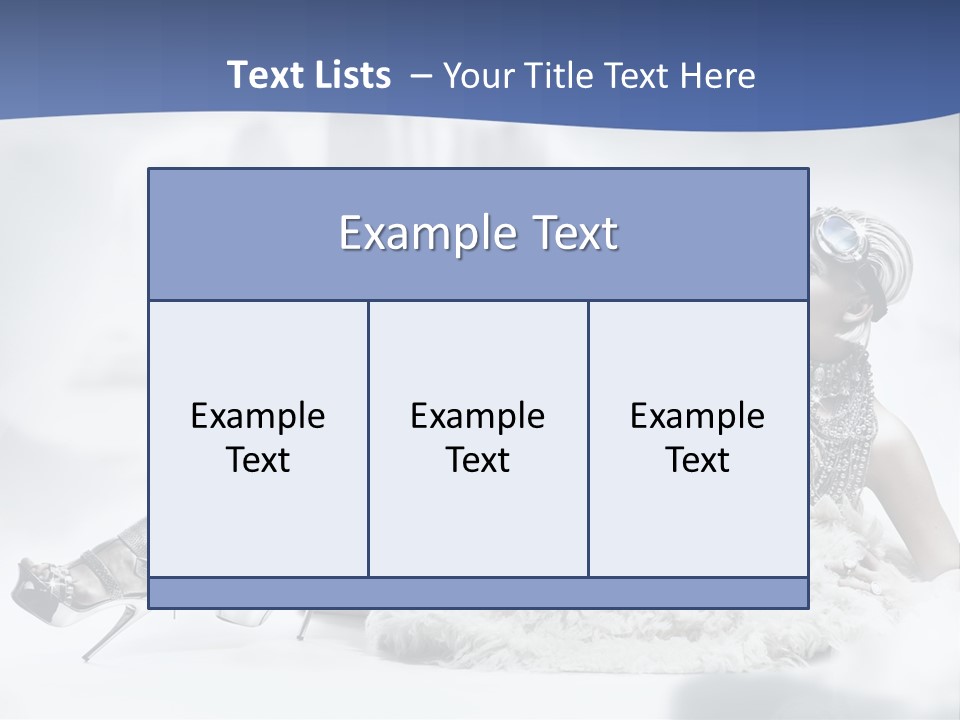 Text Lists – Your Title Text Here

Example Text

Example Text

Example Text

Example Text